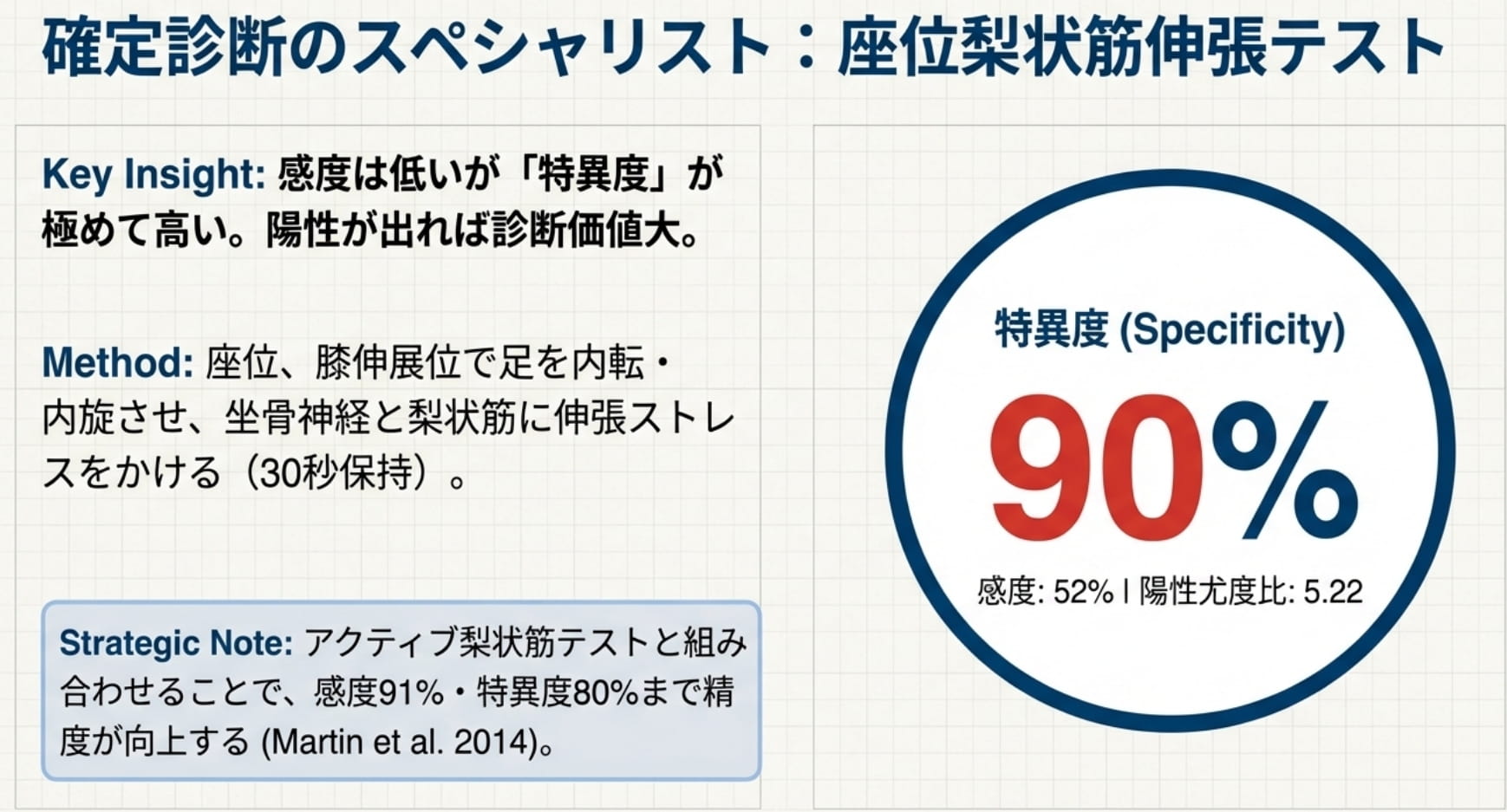 確定診断のスペシャリスト：座位梨状筋伸張テスト

Key Insight: 感度は低いが「特異度」が極めて高い。陽性が出れば診断価値大。

Method: 座位、膝伸展位で足を内転・内旋させ、坐骨神経と梨状筋に伸張ストレスをかける（30秒保持）。

Strategic Note: アクティブ梨状筋テストと組み合わせることで、感度91%・特異度80%まで精度が向上する (Martin et al. 2014)。

特異度 (Specificity)

90%

感度: 52% | 陽性尤度比: 5.22